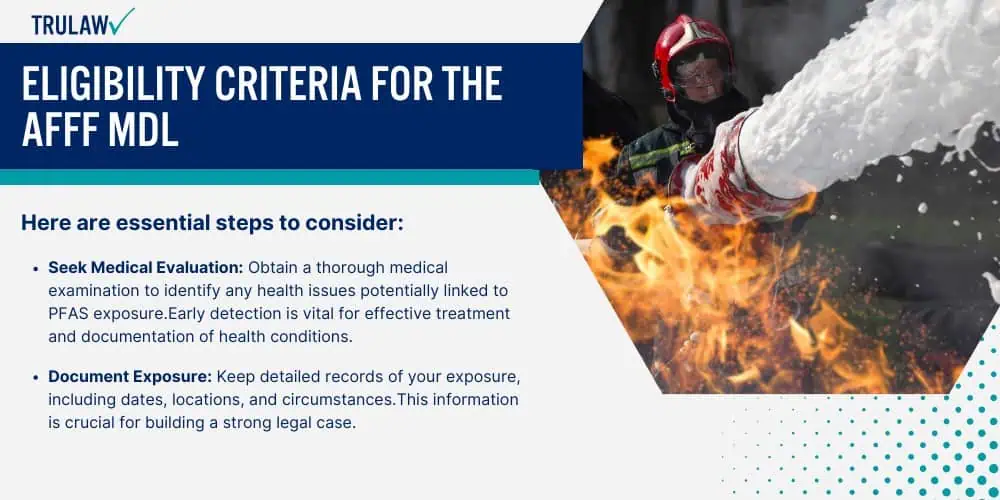 TRULAW

ELIGIBILITY CRITERIA FOR THE AFFF MDL

Here are essential steps to consider:

• Seek Medical Evaluation: Obtain a thorough medical examination to identify any health issues potentially linked to PFAS exposure.Early detection is vital for effective treatment and documentation of health conditions.

• Document Exposure: Keep detailed records of your exposure, including dates, locations, and circumstances.This information is crucial for building a strong legal case.